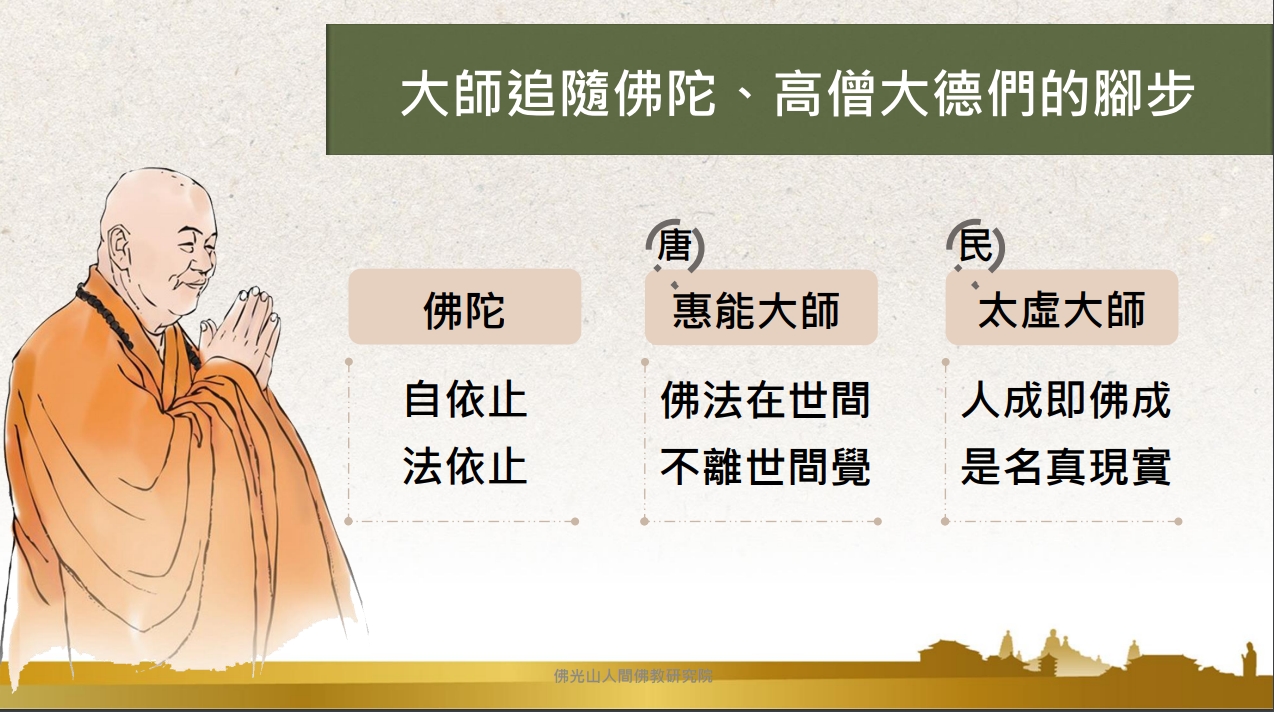 大師追隨佛陀、高僧大德們的腳步

佛陀

自依止
法依止

唐
惠能大師

佛法在世間
不離世間覺

民
太虛大師

人成即佛成
是名真現實

佛光山人間佛教研究院